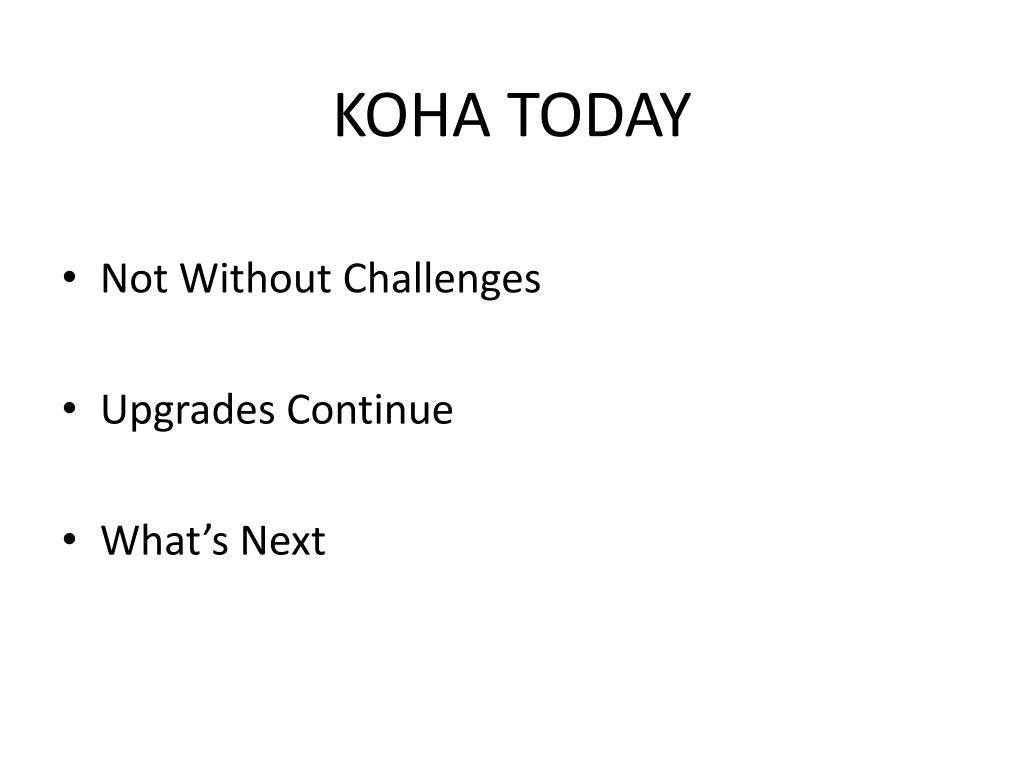 KOHA TODAY

• Not Without Challenges

• Upgrades Continue

• What’s Next